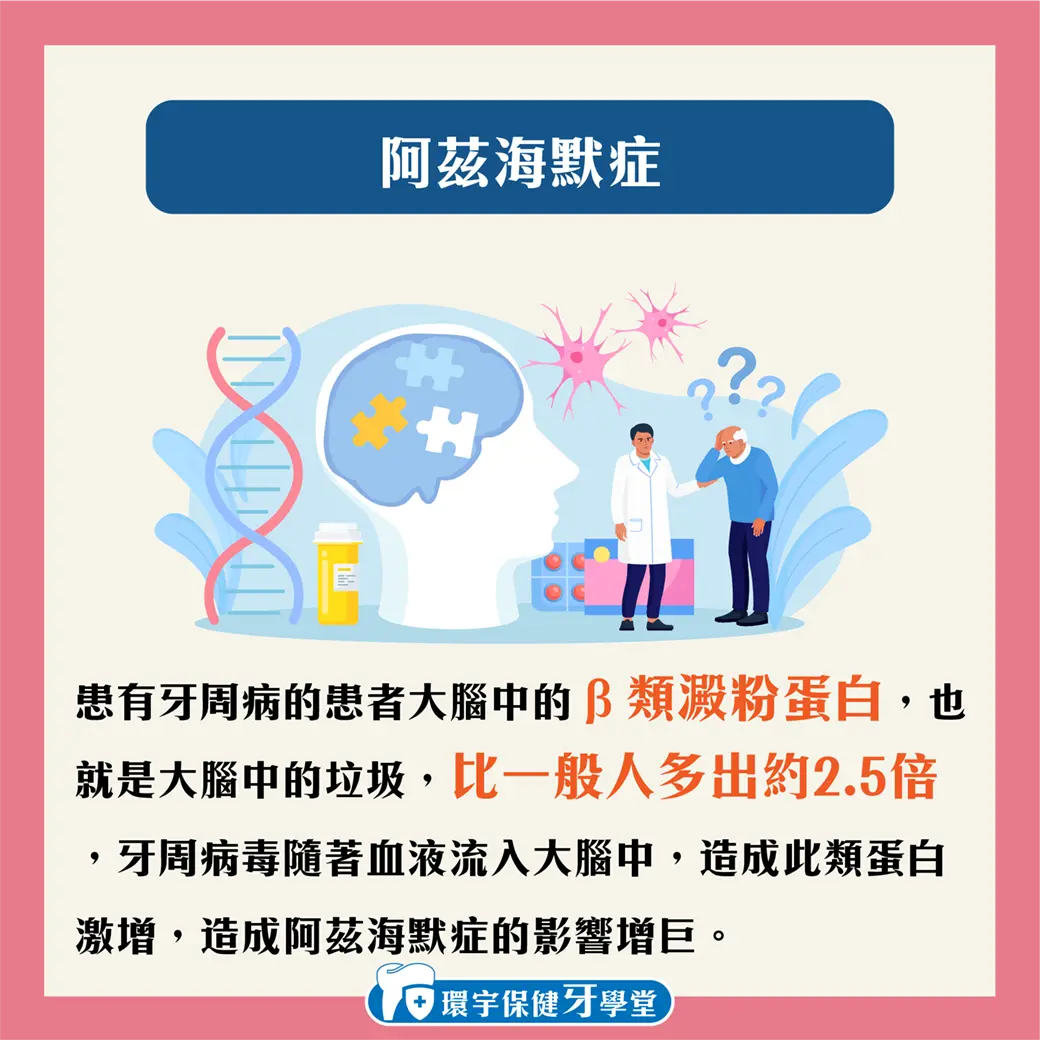 阿茲海默症

患有牙周病的患者大腦中的β類澱粉蛋白，也就是大腦中的垃圾，比一般人多出約2.5倍，牙周病毒隨著血液流入大腦中，造成此類蛋白激增，造成阿茲海默症的影響增巨。

環宇保健牙學堂